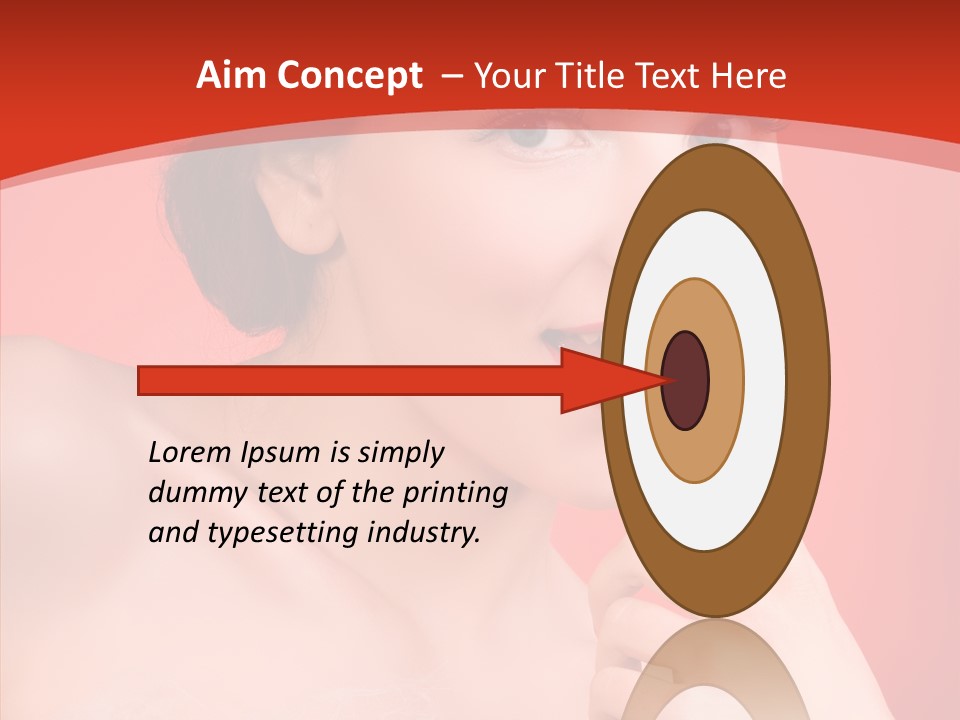 Aim Concept – Your Title Text Here

Lorem Ipsum is simply dummy text of the printing and typesetting industry.